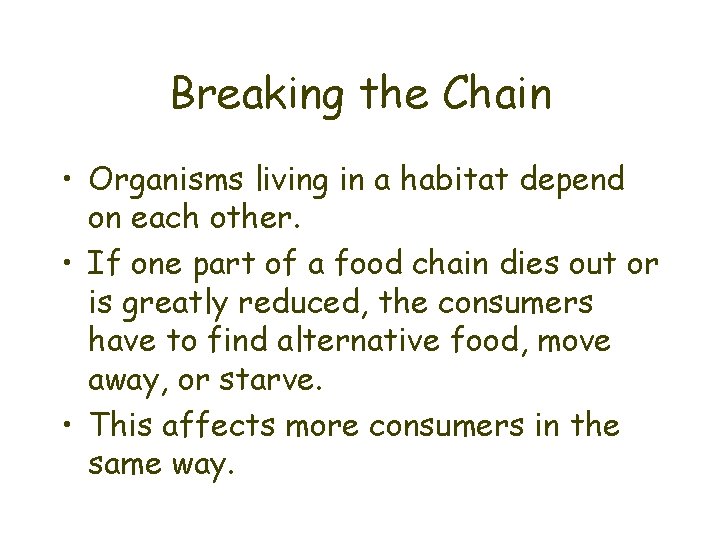 Breaking the Chain

• Organisms living in a habitat depend on each other.

• If one part of a food chain dies out or is greatly reduced, the consumers have to find alternative food, move away, or starve.

• This affects more consumers in the same way.